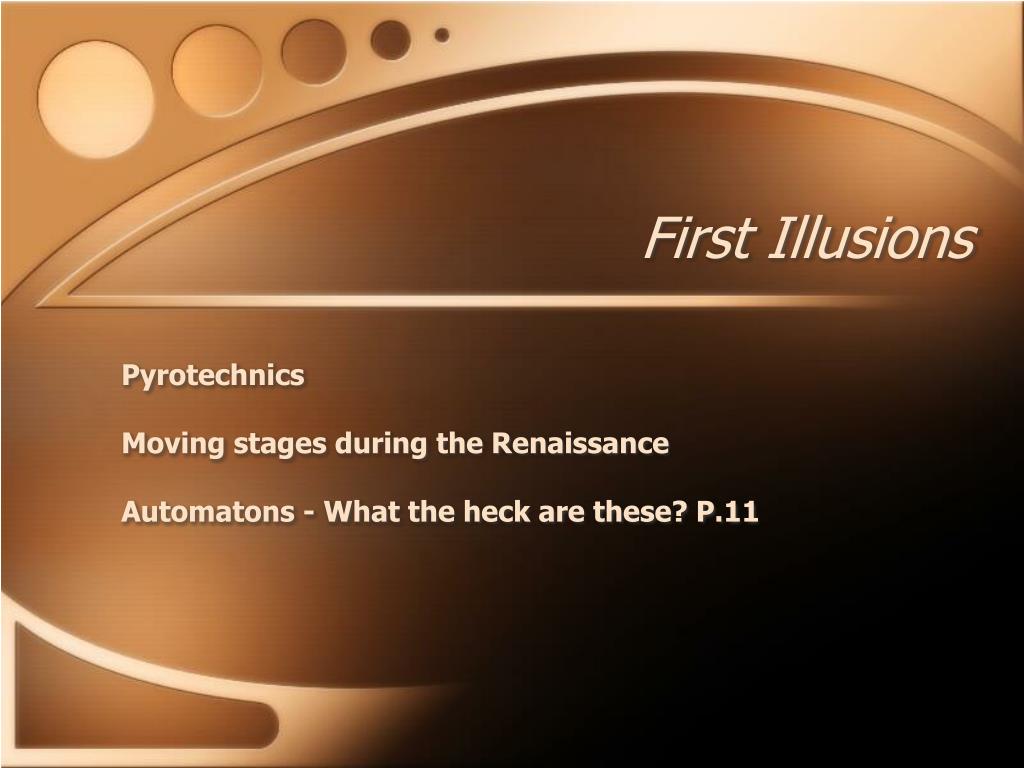 First Illusions

Pyrotechnics

Moving stages during the Renaissance

Automatons - What the heck are these? P.11